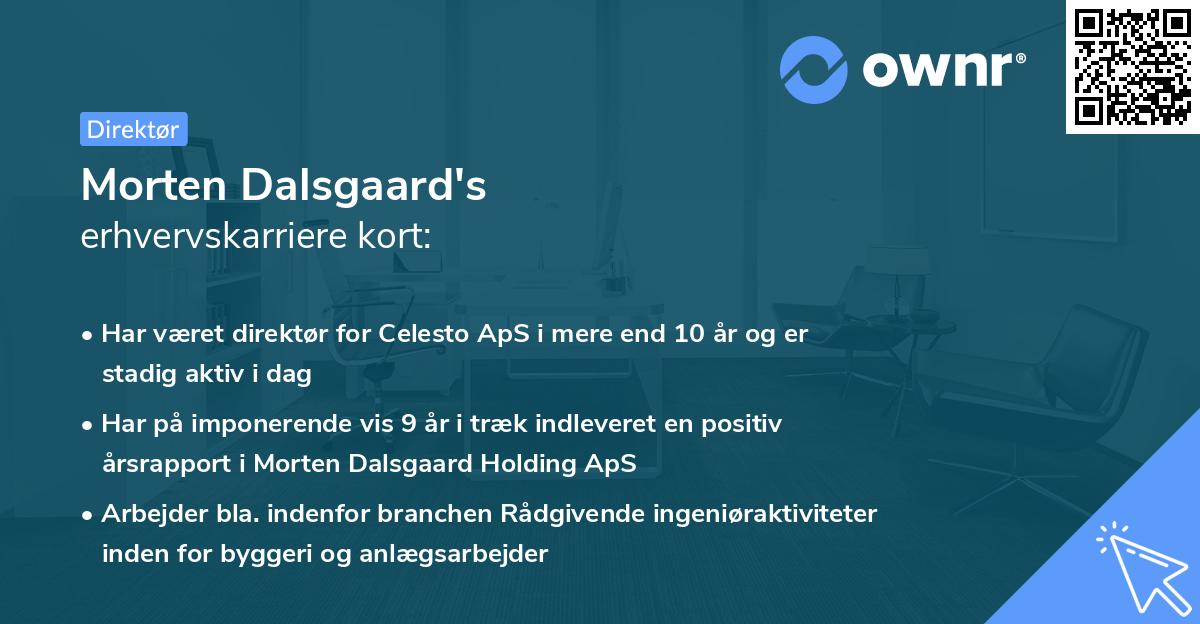 ownr®

Direktør

Morten Dalsgaard's
erhvervskarriere kort:

• Har været direktør for Celesto ApS i mere end 10 år og er stadig aktiv i dag
• Har på imponerende vis 9 år i træk indleveret en positiv årsrapport i Morten Dalsgaard Holding ApS
• Arbejder bla. indenfor branchen Rådgivende ingeniøraktiviteter inden for byggeri og anlægsarbejder